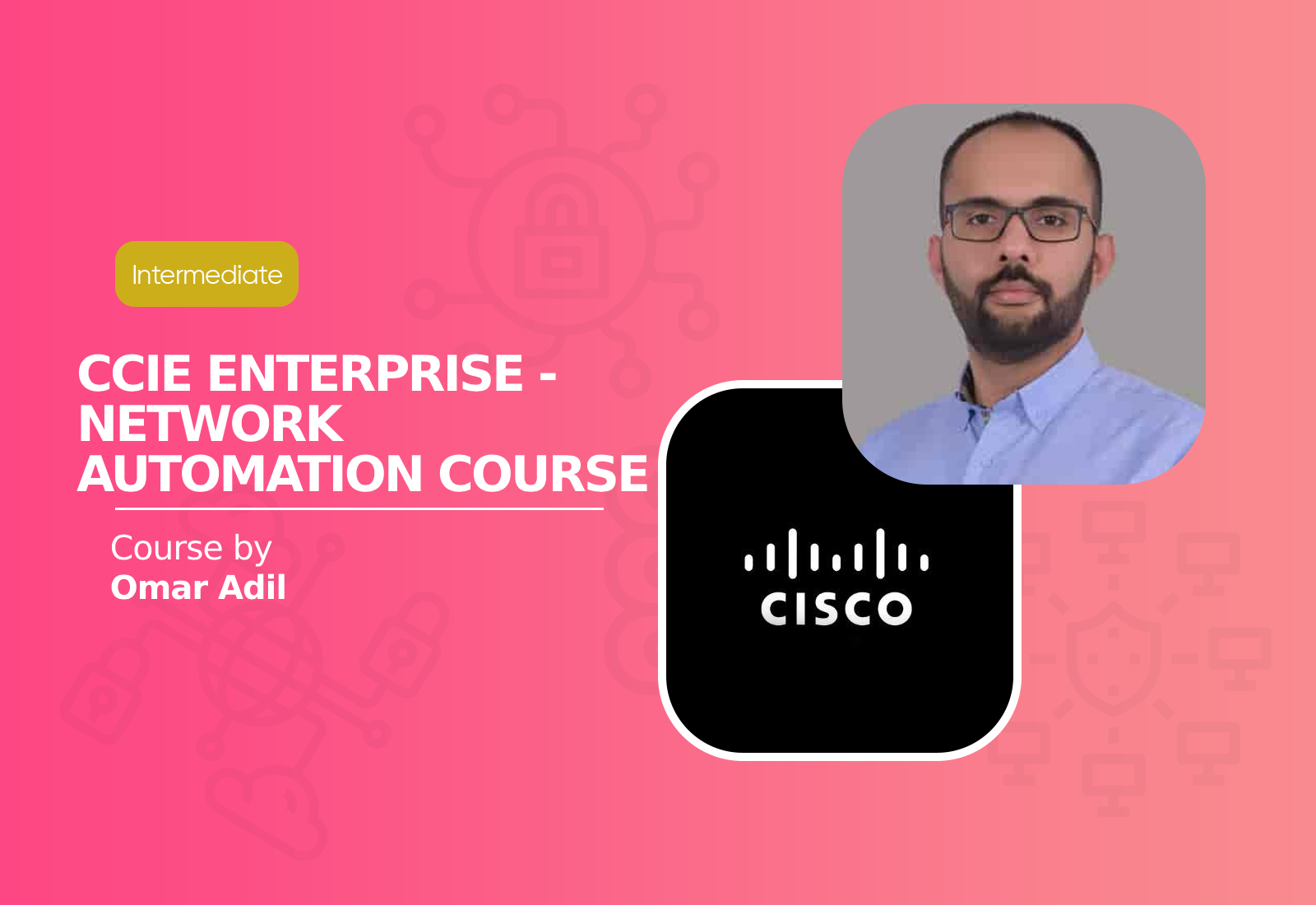 Intermediate

CCIE ENTERPRISE - NETWORK AUTOMATION COURSE

Course by
Omar Adil

CISCO